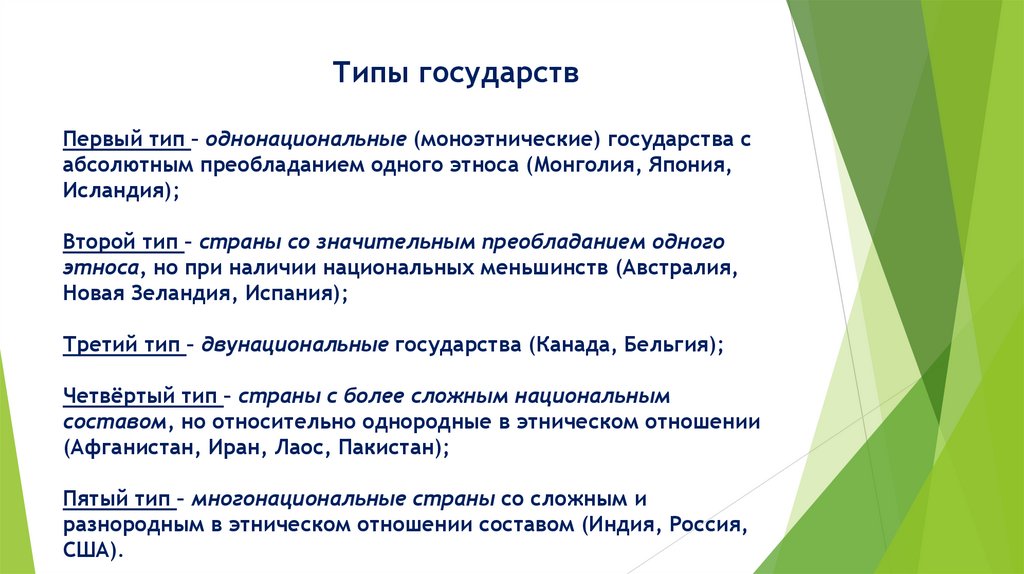 Типы государств

Первый тип – однонациональные (моноэтнические) государства с абсолютным преобладанием одного этноса (Монголия, Япония, Исландия);

Второй тип – страны со значительным преобладанием одного этноса, но при наличии национальных меньшинств (Австралия, Новая Зеландия, Испания);

Третий тип – двунациональные государства (Канада, Бельгия);

Четвёртый тип – страны с более сложным национальным составом, но относительно однородные в этническом отношении (Афганистан, Иран, Лаос, Пакистан);

Пятый тип – многонациональные страны со сложным и разнородным в этническом отношении составом (Индия, Россия, США).